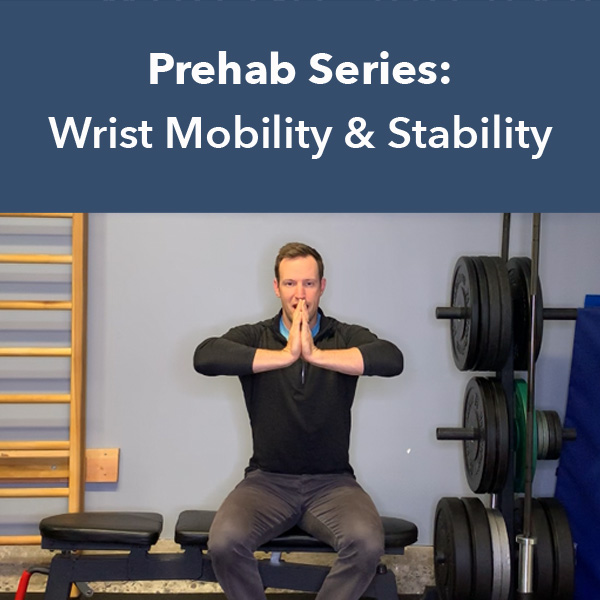 Prehab Series:
Wrist Mobility & Stability